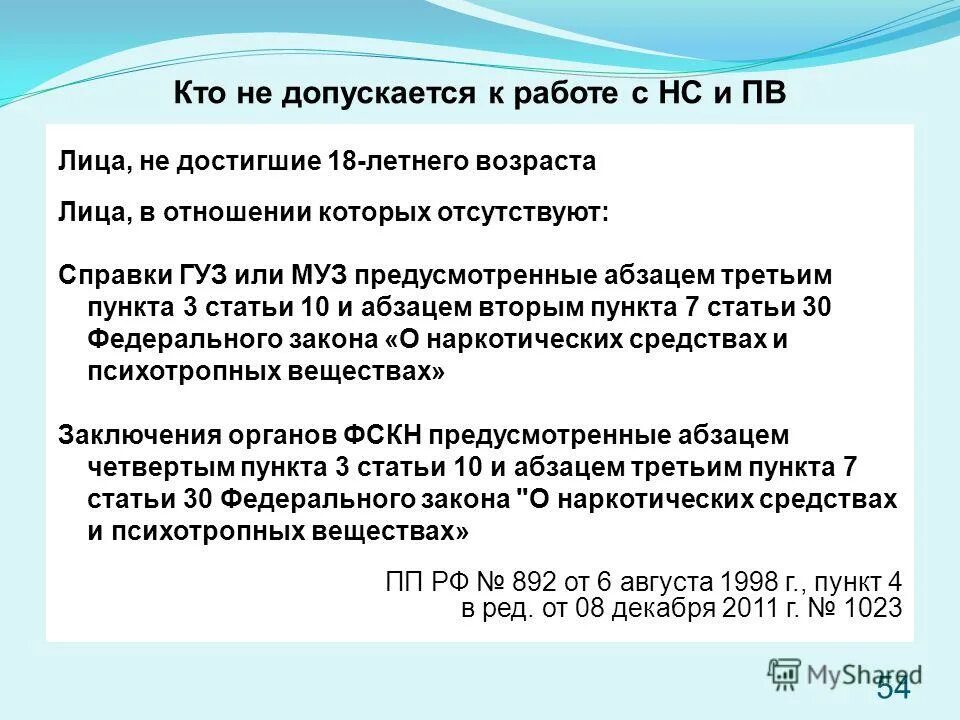 Кто не допускается к работе с НС и ПВ

Лица, не достигшие 18-летнего возраста

Лица, в отношении которых отсутствуют:

Справки ГУЗ или МУЗ предусмотренные абзацем третьим пункта 3 статьи 10 и абзацем вторым пункта 7 статьи 30 Федерального закона «О наркотических средствах и психотропных веществах»

Заключения органов ФСКН предусмотренные абзацем четвертым пункта 3 статьи 10 и абзацем третьим пункта 7 статьи 30 Федерального закона "О наркотических средствах и психотропных веществах»

ПП РФ № 892 от 6 августа 1998 г., пункт 4
в ред. от 08 декабря 2011 г. № 1023

MyShared

54